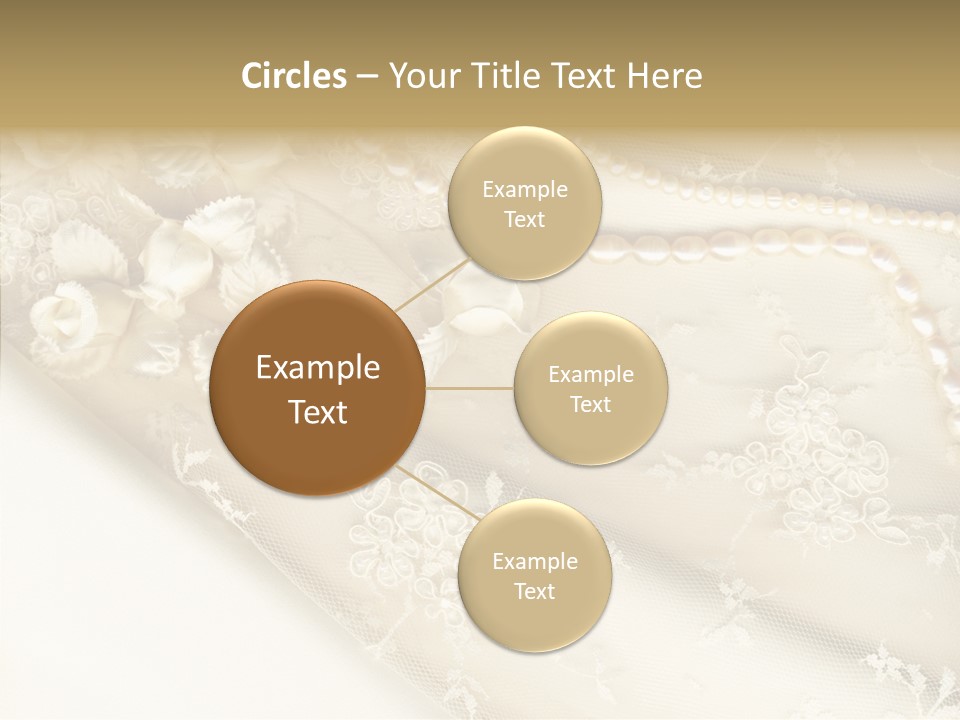 Circles – Your Title Text Here

Example Text

Example Text

Example Text

Example Text